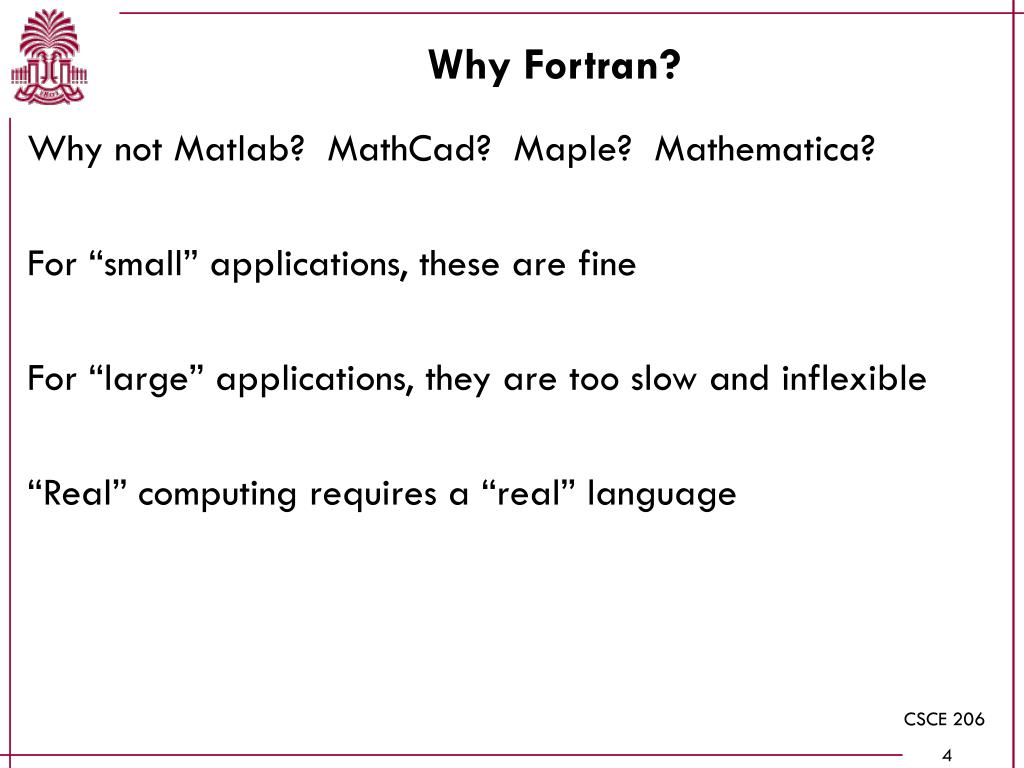 Why Fortran?

Why not Matlab?  MathCad?  Maple?  Mathematica?

For “small” applications, these are fine

For “large” applications, they are too slow and inflexible

“Real” computing requires a “real” language

CSCE 206

4